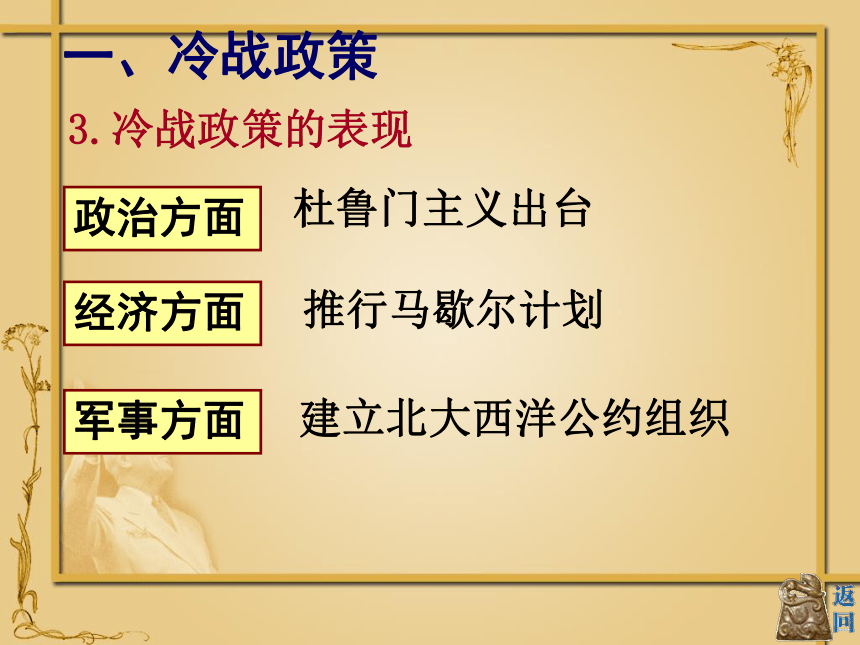 一、冷战政策

3. 冷战政策的表现

政治方面　杜鲁门主义出台

经济方面　推行马歇尔计划

军事方面　建立北大西洋公约组织

返回